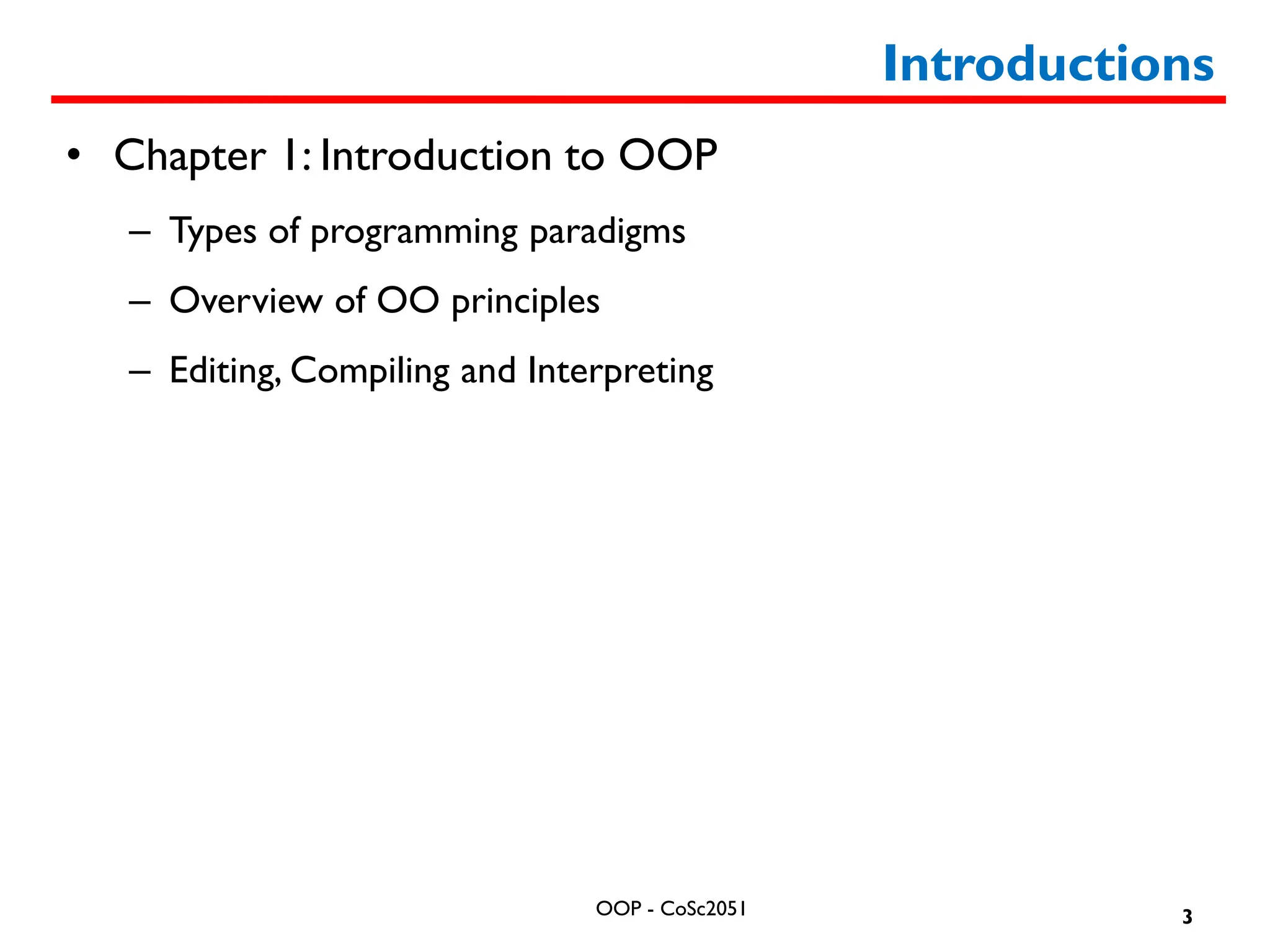 Introductions

• Chapter 1: Introduction to OOP
  – Types of programming paradigms
  – Overview of OO principles
  – Editing, Compiling and Interpreting

OOP - CoSc2051

3